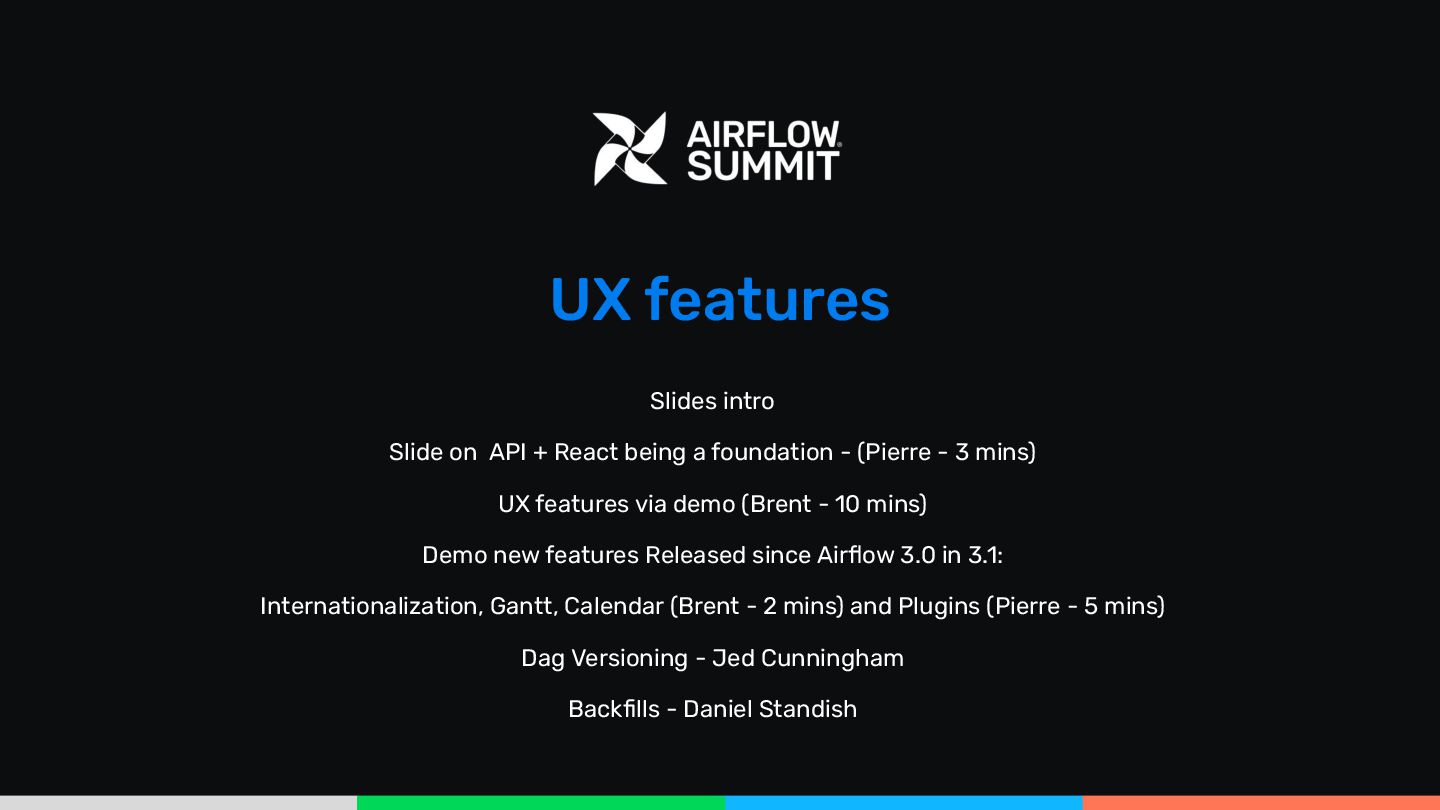 AIRFLOW SUMMIT

UX features

Slides intro

Slide on API + React being a foundation - (Pierre - 3 mins)

UX features via demo (Brent - 10 mins)

Demo new features Released since Airflow 3.0 in 3.1:

Internationalization, Gantt, Calendar (Brent - 2 mins) and Plugins (Pierre - 5 mins)

Dag Versioning - Jed Cunningham

Backfills - Daniel Standish